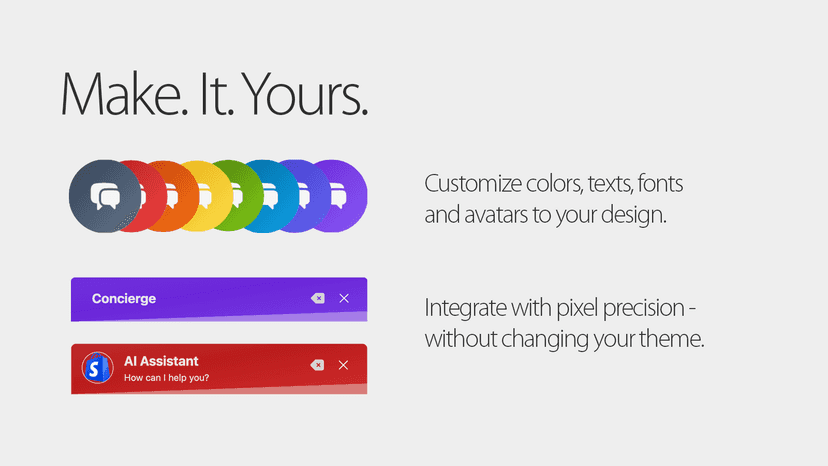 Make. It. Yours.

Customize colors, texts, fonts and avatars to your design.

Concierge

Integrate with pixel precision - without changing your theme.

S

AI Assistant
How can I help you?